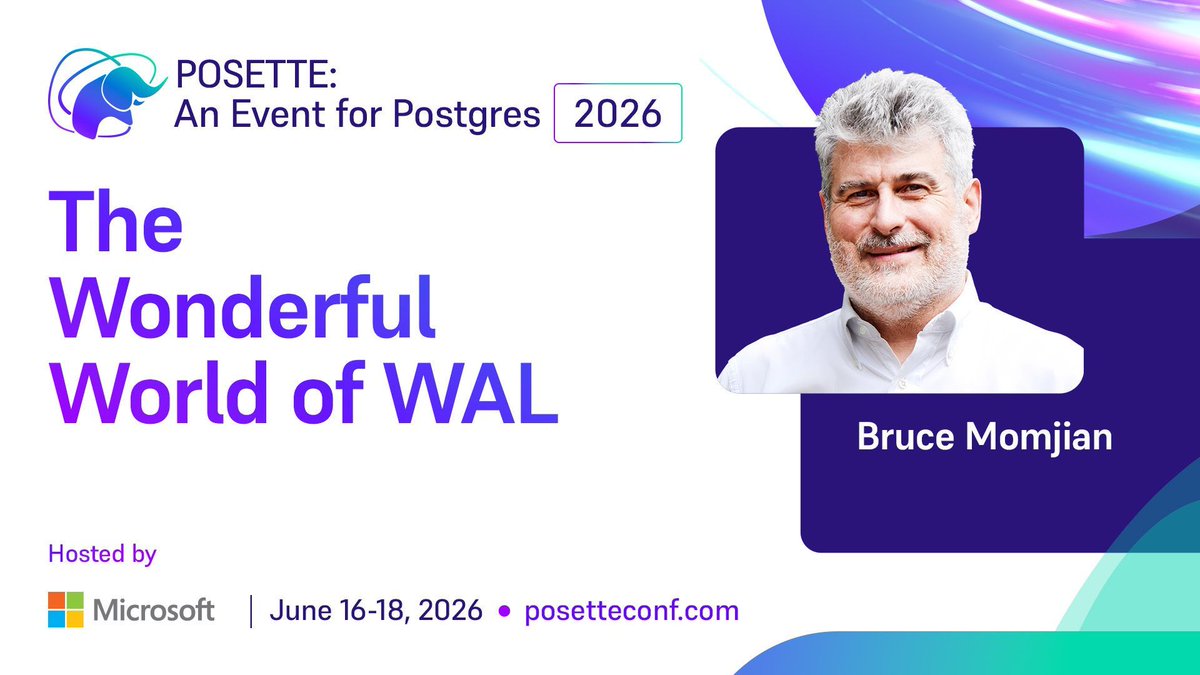 POSETTE:
An Event for Postgres 2026

The Wonderful World of WAL

Bruce Momjian

Hosted by

Microsoft | June 16-18, 2026 • posetteconf.com